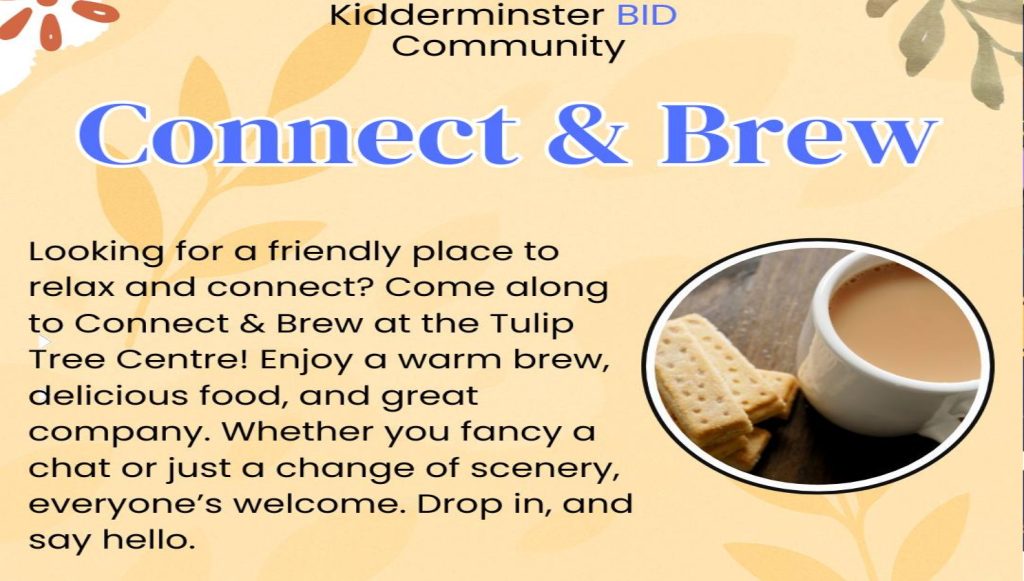 Kidderminster BID
Community

Connect & Brew

Looking for a friendly place to relax and connect? Come along to Connect & Brew at the Tulip Tree Centre! Enjoy a warm brew, delicious food, and great company. Whether you fancy a chat or just a change of scenery, everyone's welcome. Drop in, and say hello.